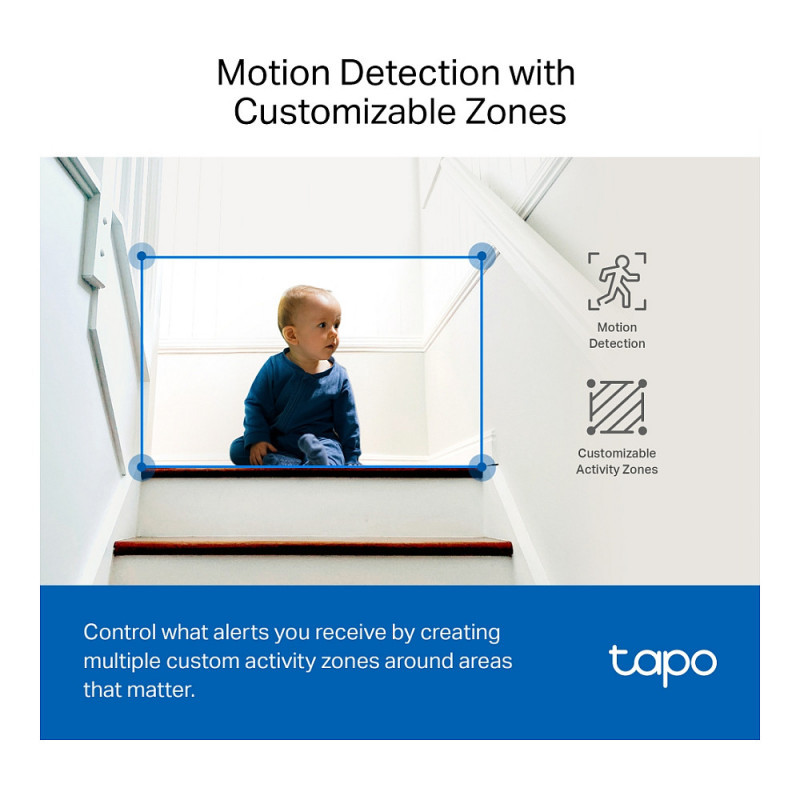 Motion Detection with Customizable Zones

Motion Detection

Customizable Activity Zones

Control what alerts you receive by creating multiple custom activity zones around areas that matter.

tapo